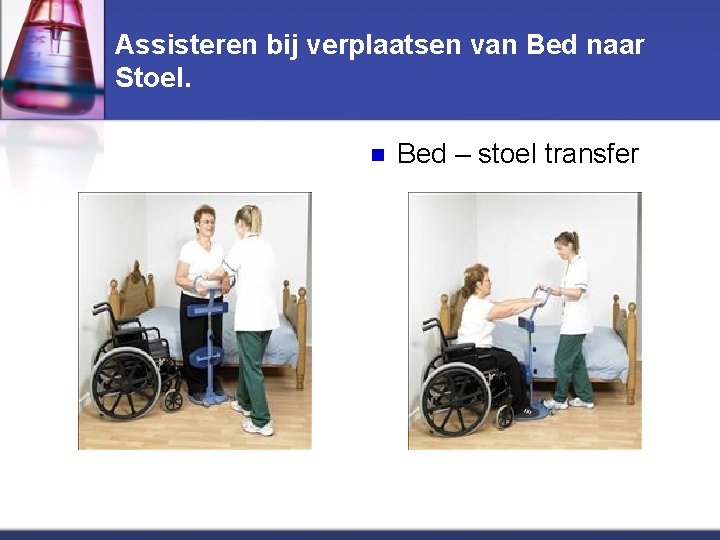 Assisteren bij verplaatsen van Bed naar Stoel.

Bed – stoel transfer